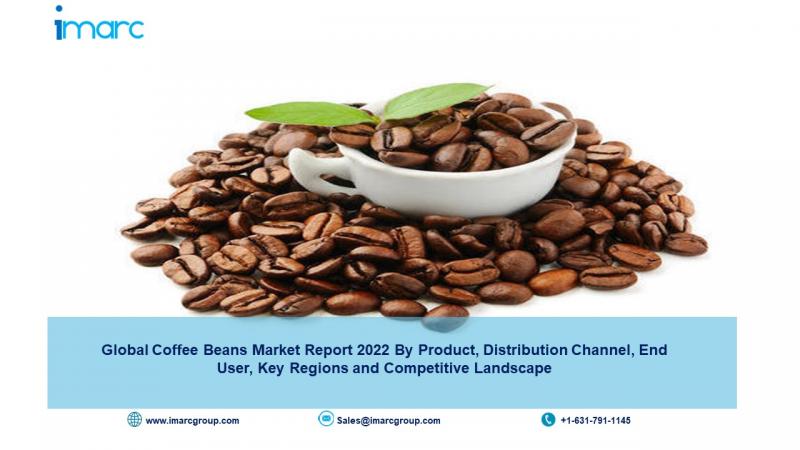 imarc

Global Coffee Beans Market Report 2022 By Product, Distribution Channel, End User, Key Regions and Competitive Landscape

www.imarcgroup.com

Sales@imarcgroup.com

+1-631-791-1145